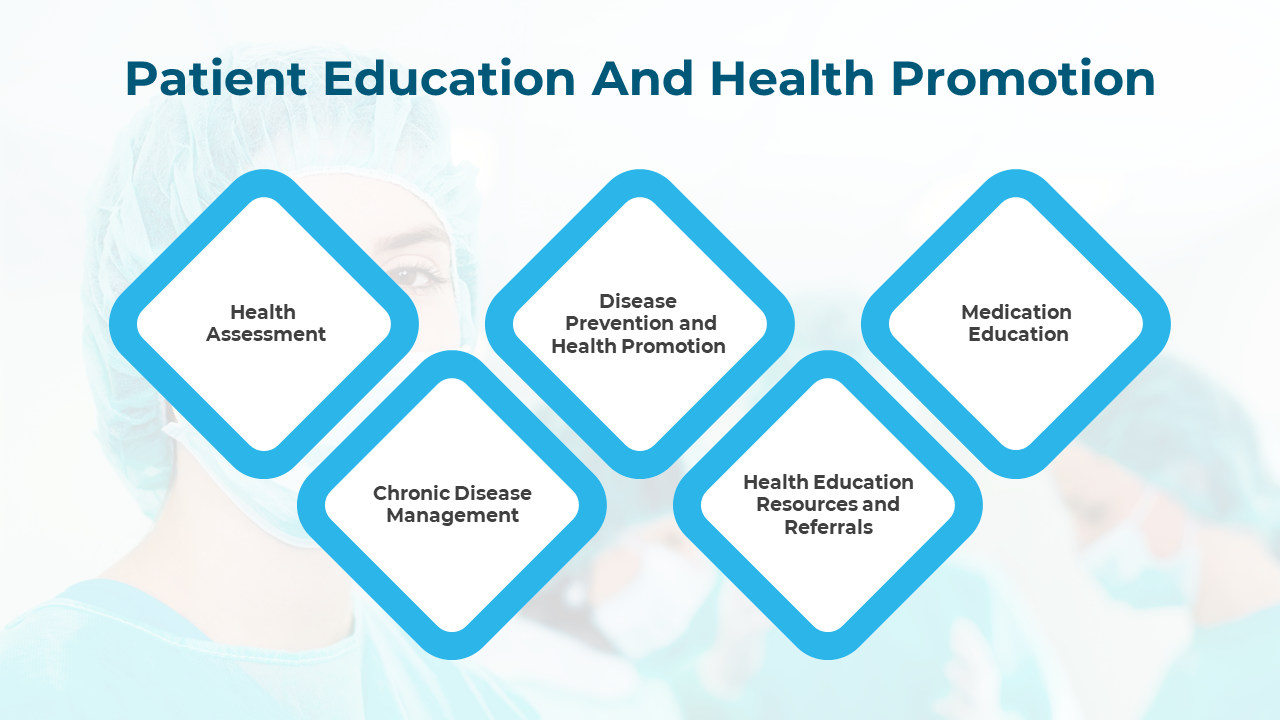 Patient Education And Health Promotion

Health Assessment

Chronic Disease Management

Disease Prevention and Health Promotion

Health Education Resources and Referrals

Medication Education